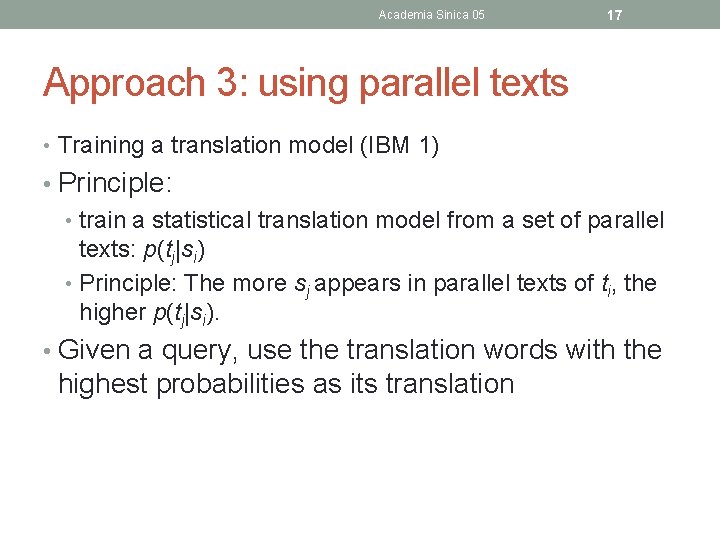 Academia Sinica 05

17

Approach 3: using parallel texts

• Training a translation model (IBM 1)

• Principle:

• train a statistical translation model from a set of parallel texts: $p(t_j|s_i)$

• Principle: The more $s_j$ appears in parallel texts of $t_i$, the higher $p(t_j|s_i)$.

• Given a query, use the translation words with the highest probabilities as its translation